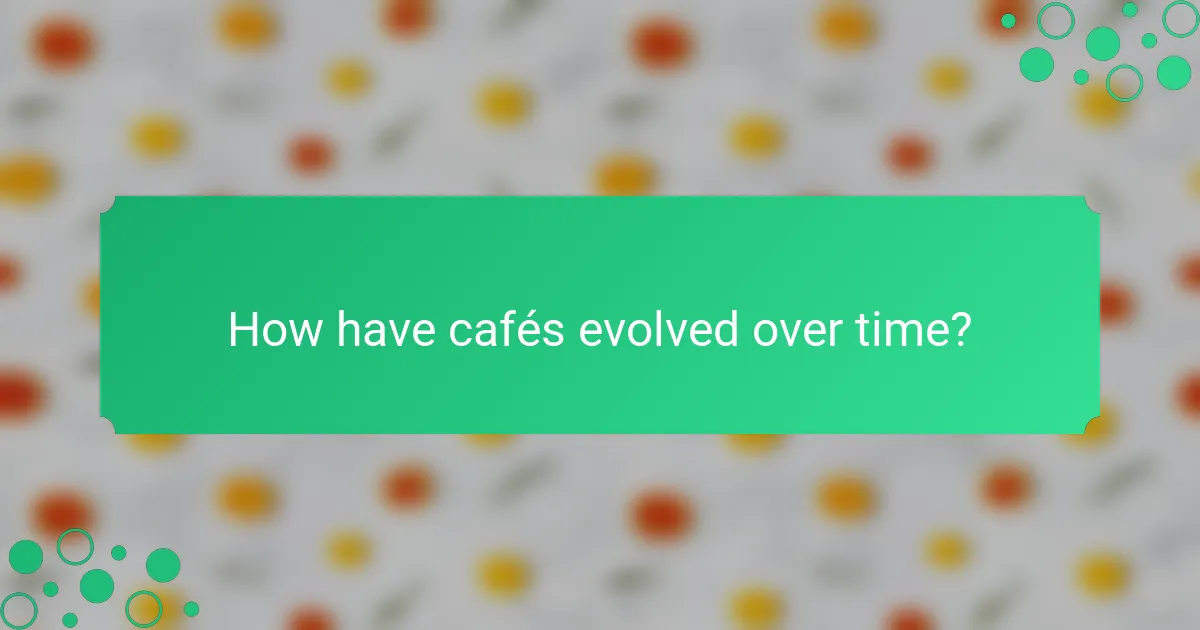 How have cafés evolved over time?